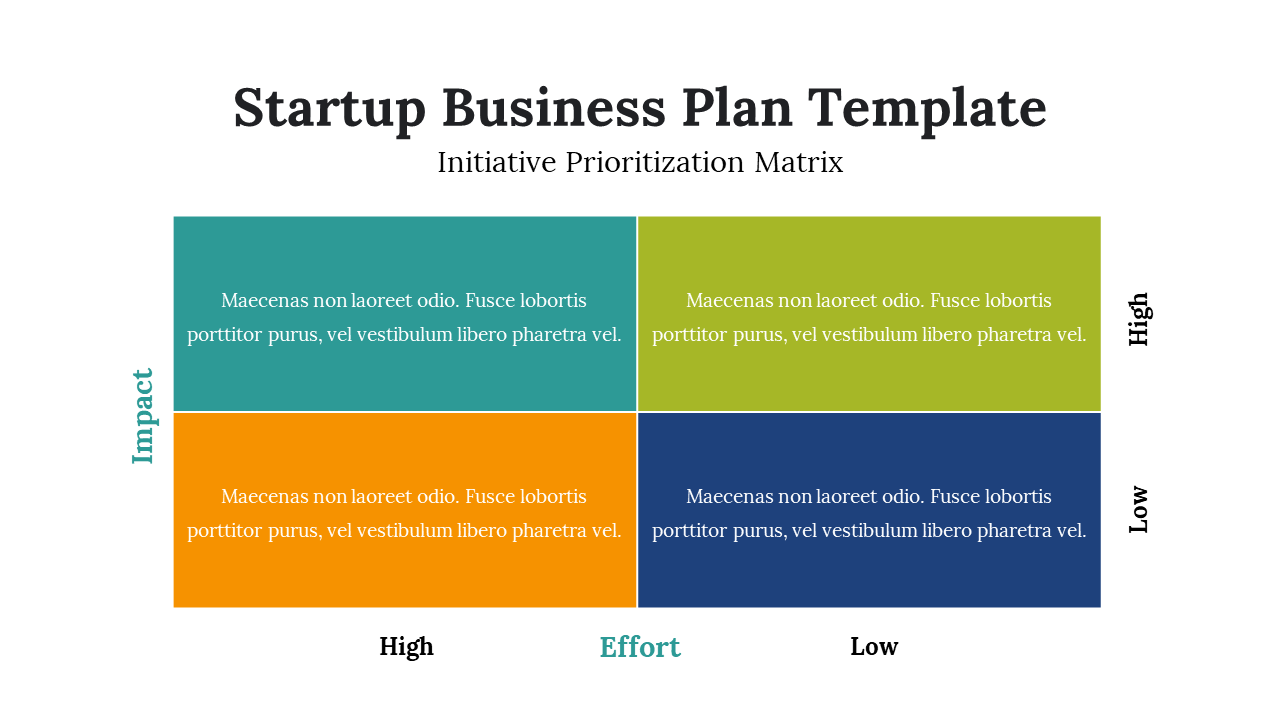 Startup Business Plan Template

Initiative Prioritization Matrix

Impact

Maecenas non laoreet odio. Fusce lobortis porttitor purus, vel vestibulum libero pharetra vel.

Maecenas non laoreet odio. Fusce lobortis porttitor purus, vel vestibulum libero pharetra vel.

High

Maecenas non laoreet odio. Fusce lobortis porttitor purus, vel vestibulum libero pharetra vel.

Maecenas non laoreet odio. Fusce lobortis porttitor purus, vel vestibulum libero pharetra vel.

Low

High

Effort

Low